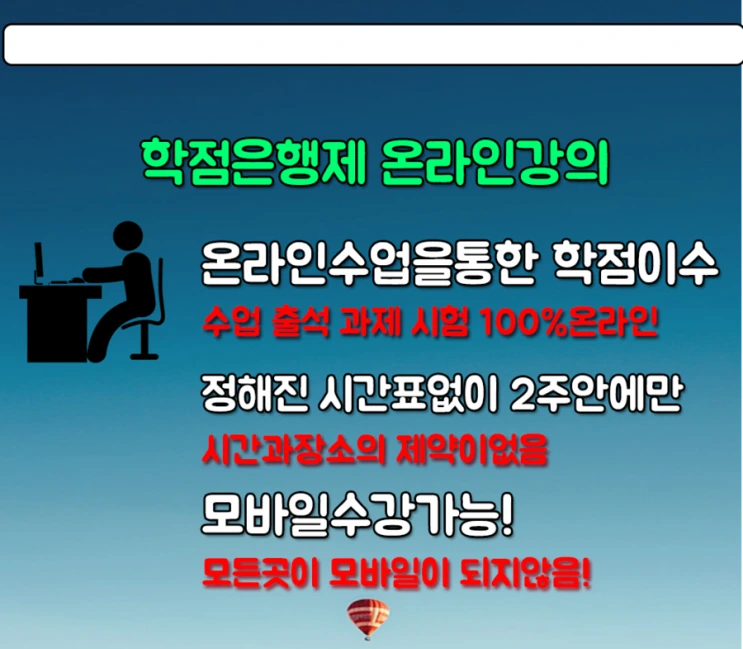 학점은행제 온라인강의

온라인수업을통한 학점이수

수업 출석 과제 시험 100%온라인

정해진 시간표없이 2주안에만

시간과장소의 제약이없음

모바일수강가능!

모든곳이 모바일이 되지않음!